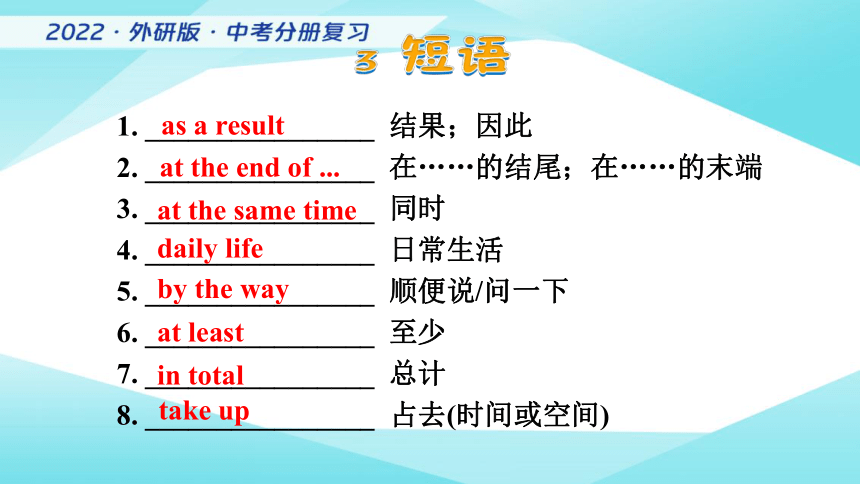 2022 · 外研版 · 中考分册复习

3 短语

1. as a result 结果；因此
2. at the end of ... 在……的结尾；在……的末端
3. at the same time 同时
4. daily life 日常生活
5. by the way 顺便说/问一下
6. at least 至少
7. in total 总计
8. take up 占去(时间或空间)